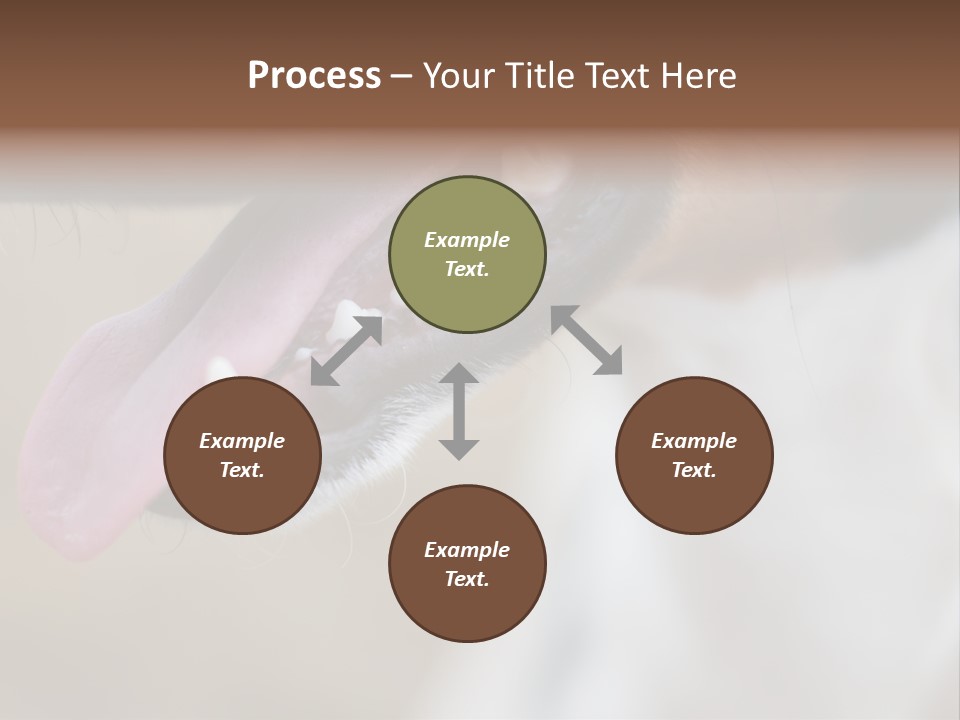 Process – Your Title Text Here

Example Text.

Example Text.

Example Text.

Example Text.